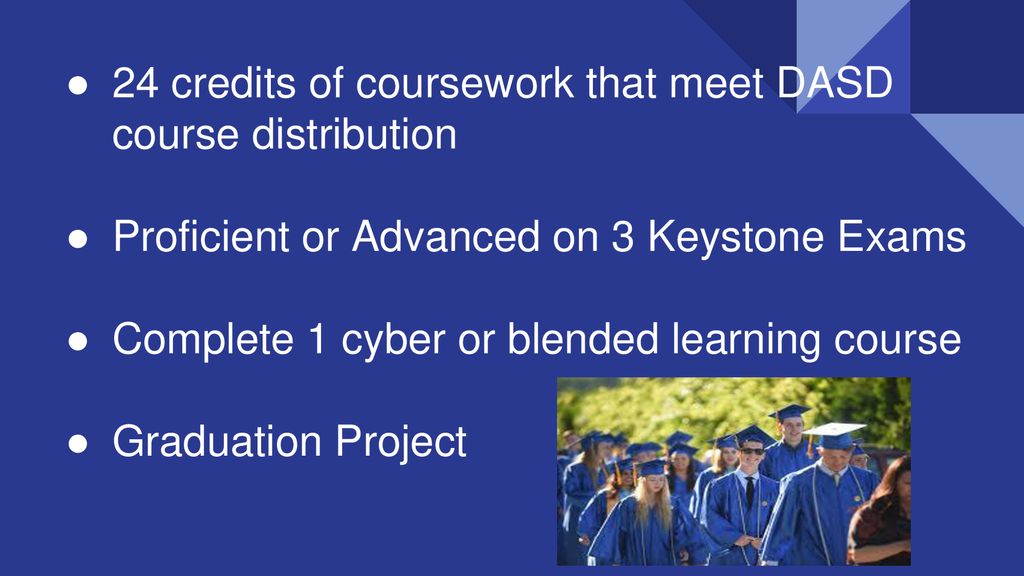 ● 24 credits of coursework that meet DASD course distribution

● Proficient or Advanced on 3 Keystone Exams

● Complete 1 cyber or blended learning course

● Graduation Project